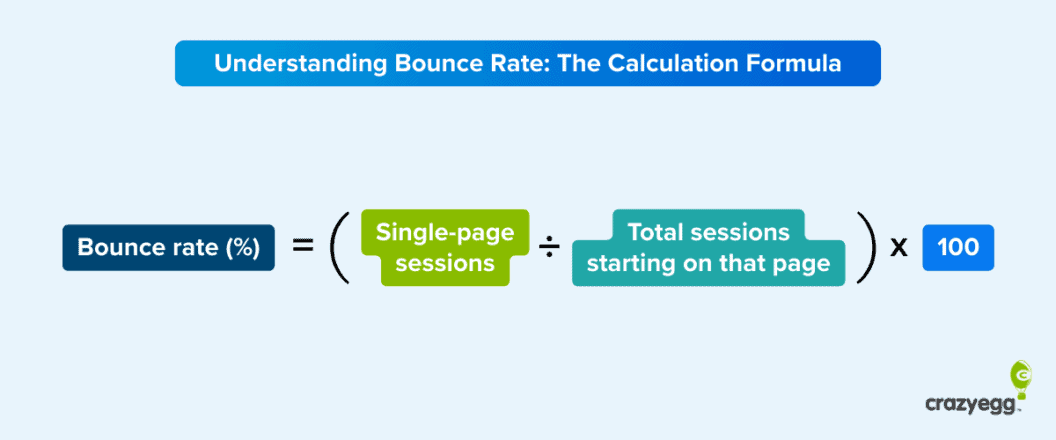 Understanding Bounce Rate: The Calculation Formula

Bounce rate (%) = ( Single-page sessions ÷ Total sessions starting on that page ) x 100

crazyegg